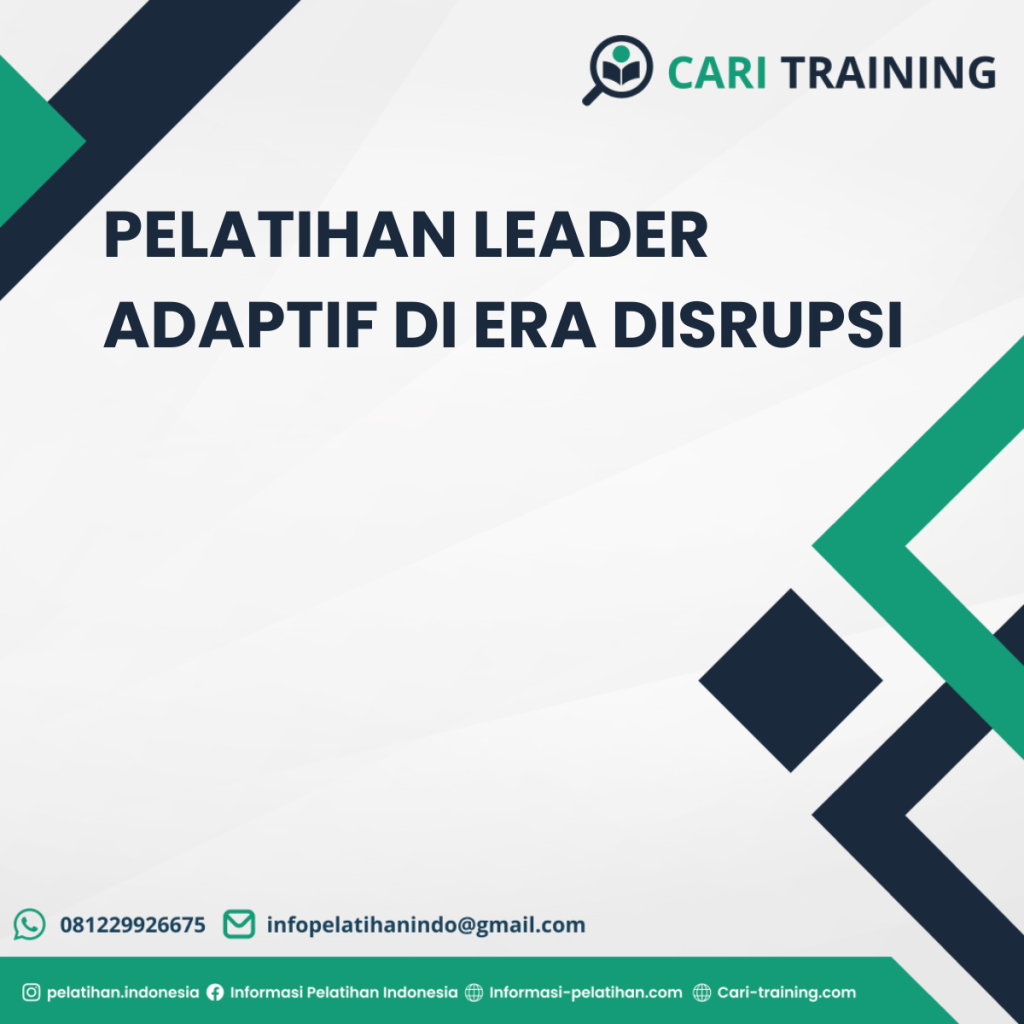 CARI TRAINING

PELATIHAN LEADER ADAPTIF DI ERA DISRUPSI

081229926675 infopelatihanindo@gmail.com

pelatihan.indonesia Informasi Pelatihan Indonesia Informasi-pelatihan.com Cari-training.com